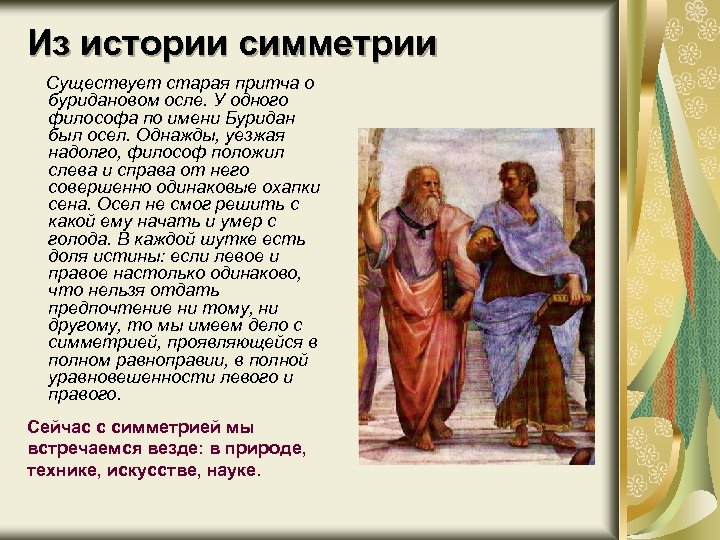 Из истории симметрии

Существует старая притча о буридановом осле. У одного философа по имени Буридан был осел. Однажды, уезжая надолго, философ положил слева и справа от него совершенно одинаковые охапки сена. Осел не смог решить с какой ему начать и умер с голода. В каждой шутке есть доля истины: если левое и правое настолько одинаково, что нельзя отдать предпочтение ни тому, ни другому, то мы имеем дело с симметрией, проявляющейся в полном равноправии, в полной уравновешенности левого и правого.

Сейчас с симметрией мы встречаемся везде: в природе, технике, искусстве, науке.